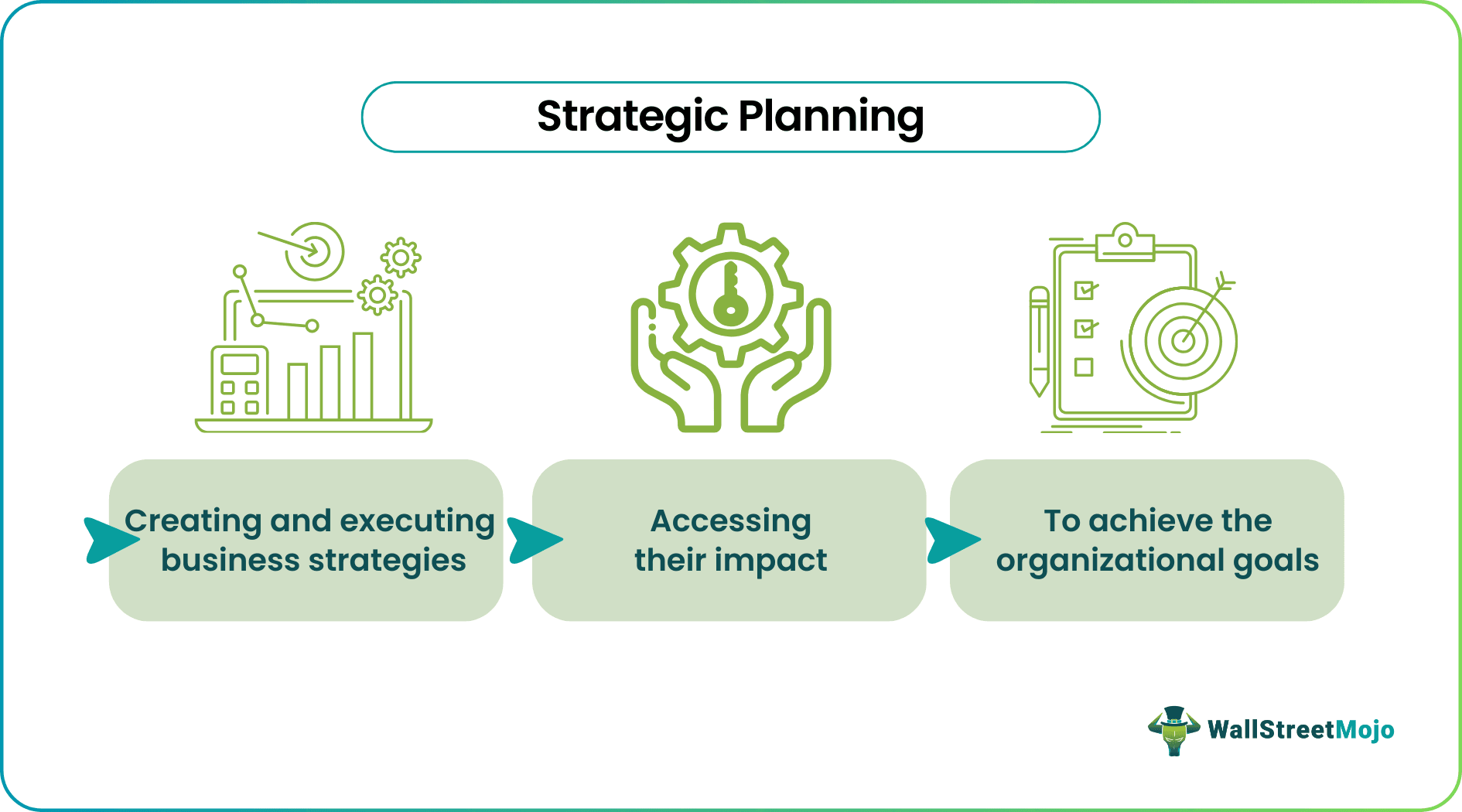 Strategic Planning

Creating and executing business strategies

Accessing their impact

To achieve the organizational goals

WallStreetMojo